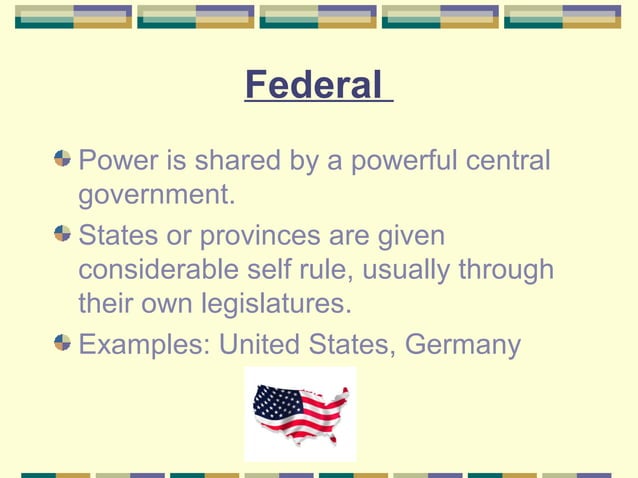 Federal

Power is shared by a powerful central government.

States or provinces are given considerable self rule, usually through their own legislatures.

Examples: United States, Germany